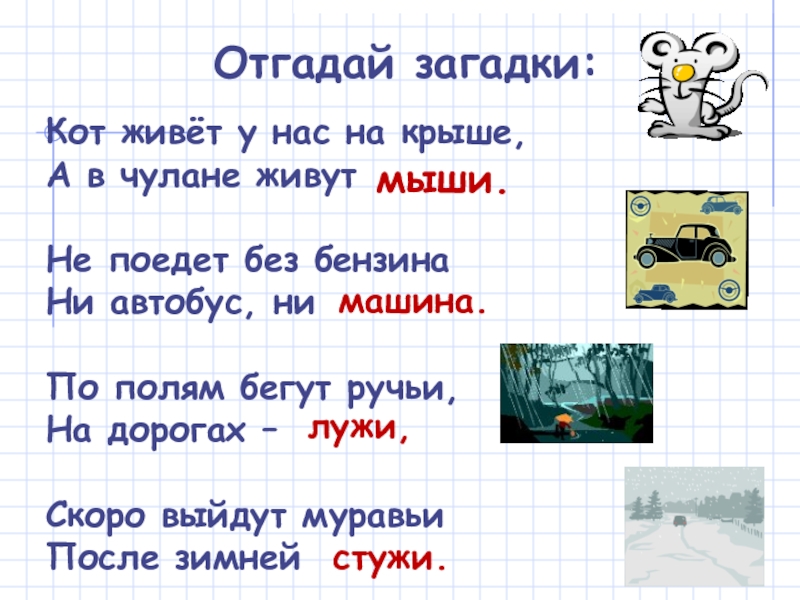 Отгадай загадки:

Кот живёт у нас на крыше,
А в чулане живут мыши.

Не поедет без бензина
Ни автобус, ни машина.

По полям бегут ручьи,
На дорогах – лужи,

Скоро выйдут муравьи
После зимней стужи.